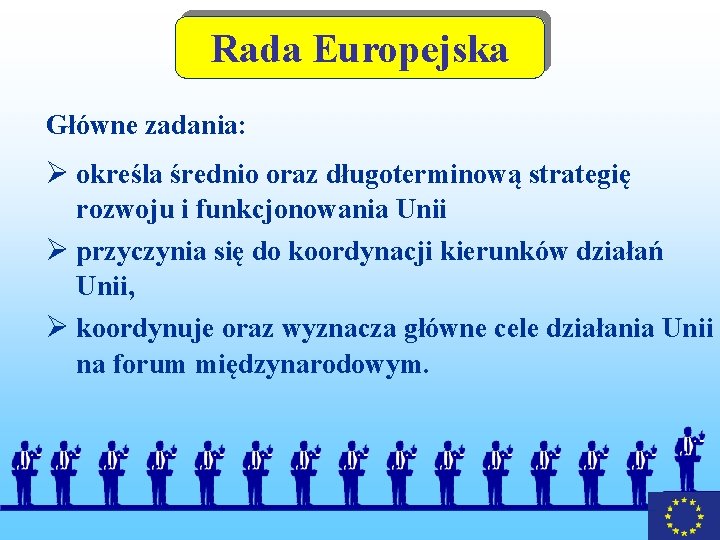 Rada Europejska

Główne zadania:

➢ określa średnio oraz długoterminową strategię rozwoju i funkcjonowania Unii

➢ przyczynia się do koordynacji kierunków działań Unii,

➢ koordynuje oraz wyznacza główne cele działania Unii na forum międzynarodowym.